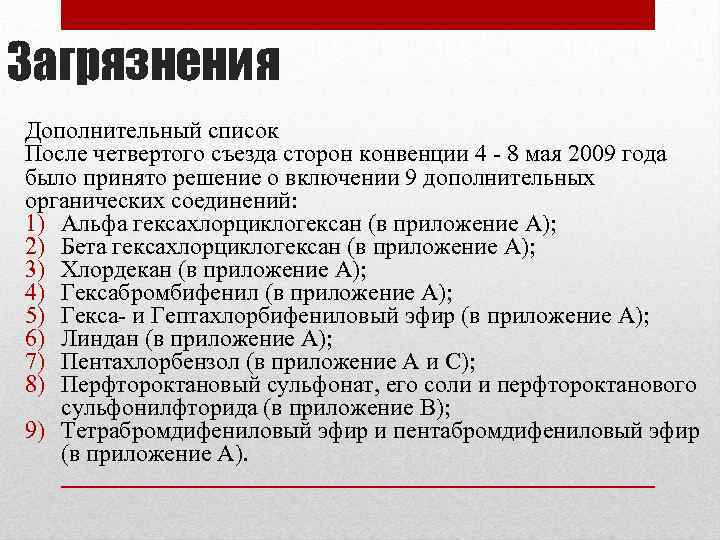 Загрязнения

Дополнительный список
После четвертого съезда сторон конвенции 4 - 8 мая 2009 года было принято решение о включении 9 дополнительных органических соединений:
1) Альфа гексахлорциклогексан (в приложение А);
2) Бета гексахлорциклогексан (в приложение А);
3) Хлордекан (в приложение А);
4) Гексабромбифенил (в приложение А);
5) Гекса- и Гептахлорбифениловый эфир (в приложение А);
6) Линдан (в приложение А);
7) Пентахлорбензол (в приложение А и С);
8) Перфтороктановый сульфонат, его соли и перфтороктанового сульфонилфторида (в приложение В);
9) Тетрабромдифениловый эфир и пентабромдифениловый эфир (в приложение А).